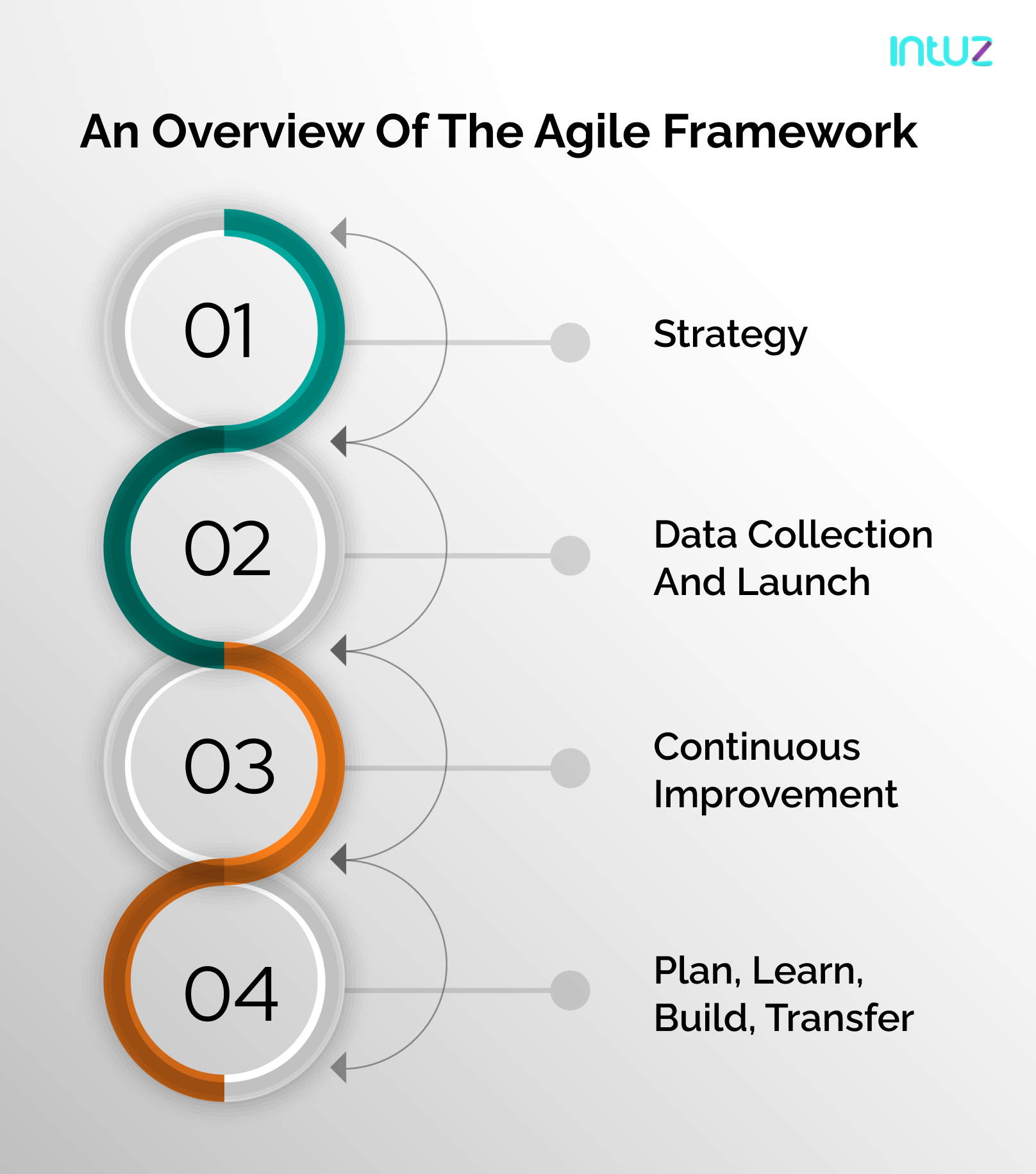 intuz

An Overview Of The Agile Framework

01

Strategy

02

Data Collection And Launch

03

Continuous Improvement

04

Plan, Learn, Build, Transfer